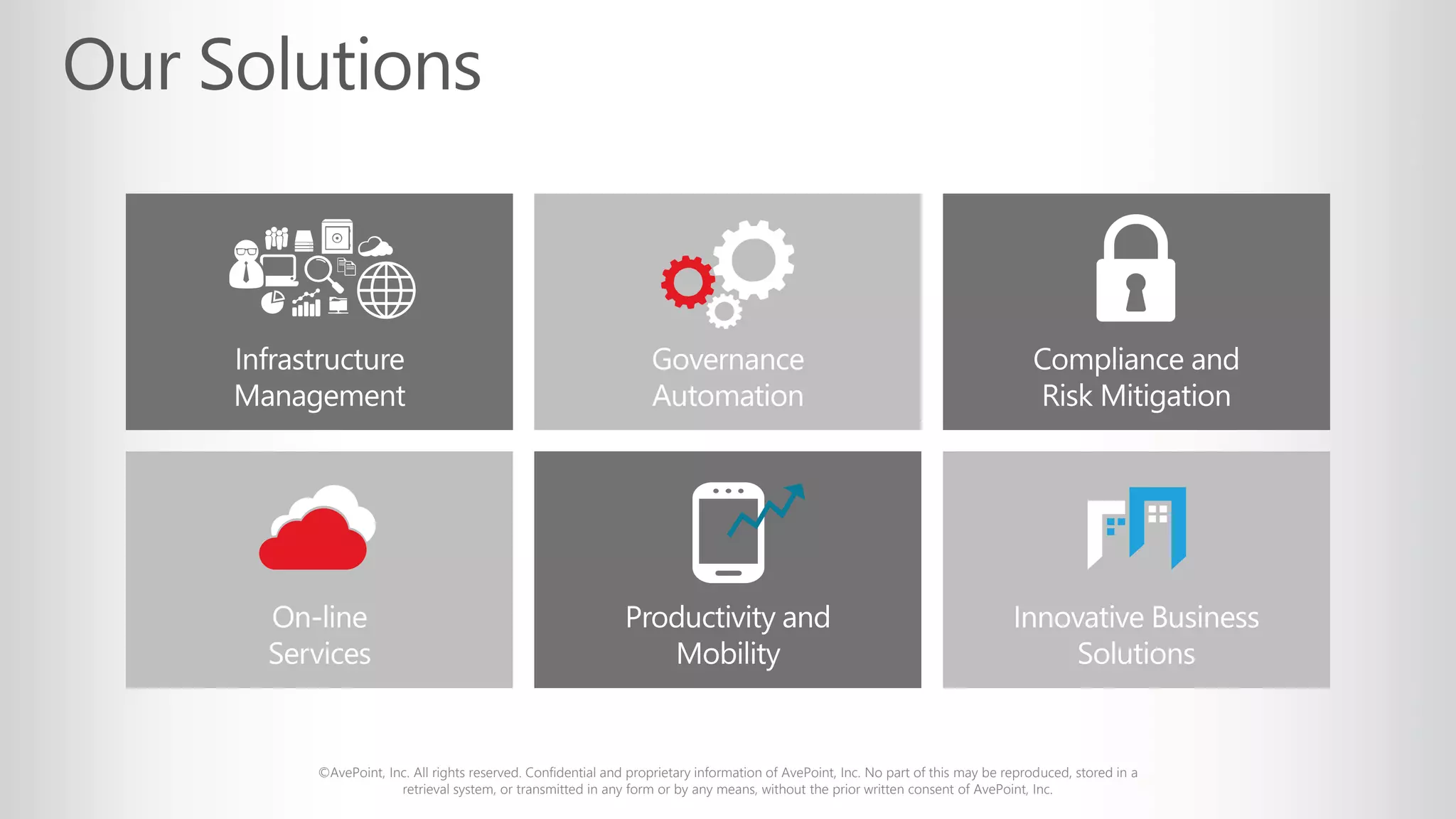 Our Solutions

Infrastructure Management

Governance Automation

Compliance and Risk Mitigation

On-line Services

Productivity and Mobility

Innovative Business Solutions

©AvePoint, Inc. All rights reserved. Confidential and proprietary information of AvePoint, Inc. No part of this may be reproduced, stored in a retrieval system, or transmitted in any form or by any means, without the prior written consent of AvePoint, Inc.